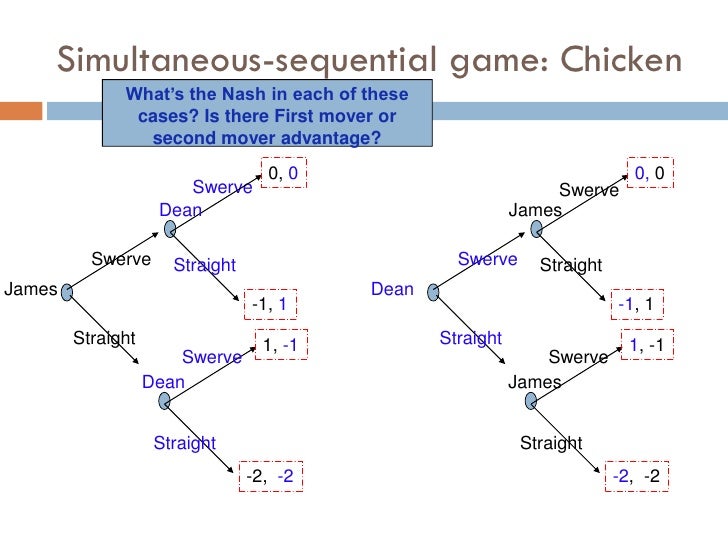 Simultaneous-sequential game: Chicken

What's the Nash in each of these cases? Is there First mover or second mover advantage?

James
Swerve
Dean
Swerve
0, 0
Straight
-1, 1
Straight
Dean
Swerve
1, -1
Straight
-2, -2

Dean
Swerve
James
Swerve
0, 0
Straight
-1, 1
Straight
James
Swerve
1, -1
Straight
-2, -2